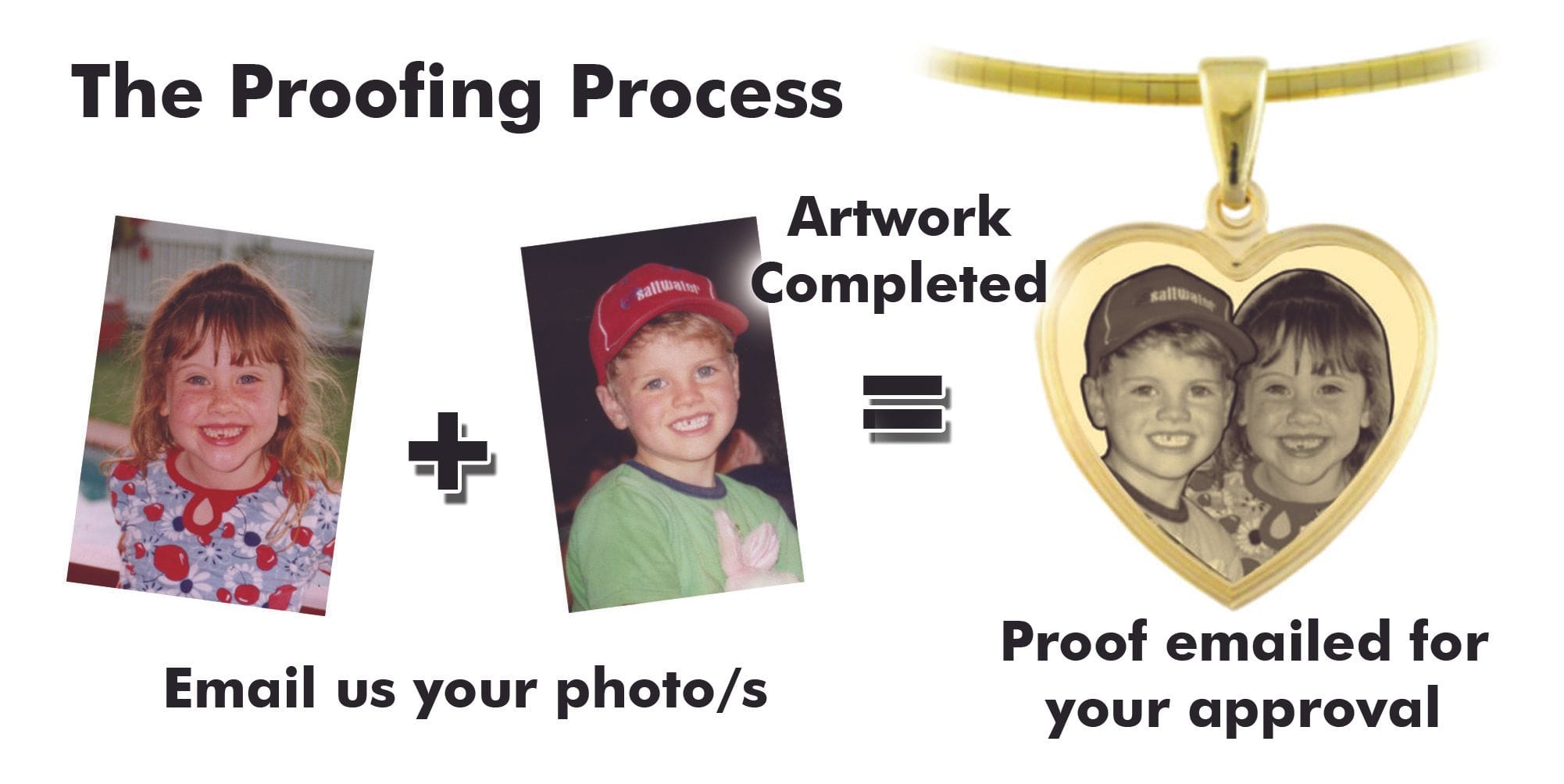 The Proofing Process

saltwater

+

Artwork Completed

=

saltwater

Email us your photo/s

Proof emailed for your approval